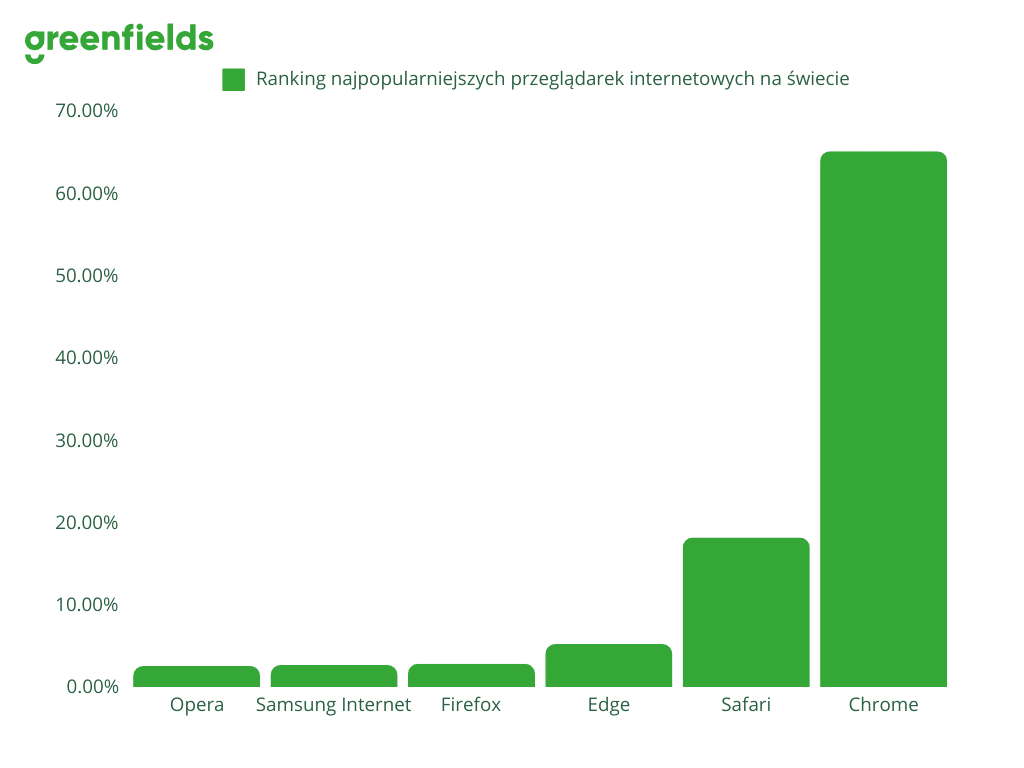 greenfields

Ranking najpopularniejszych przeglądarek internetowych na świecie

70.00%
60.00%
50.00%
40.00%
30.00%
20.00%
10.00%
0.00%

Opera
Samsung Internet
Firefox
Edge
Safari
Chrome